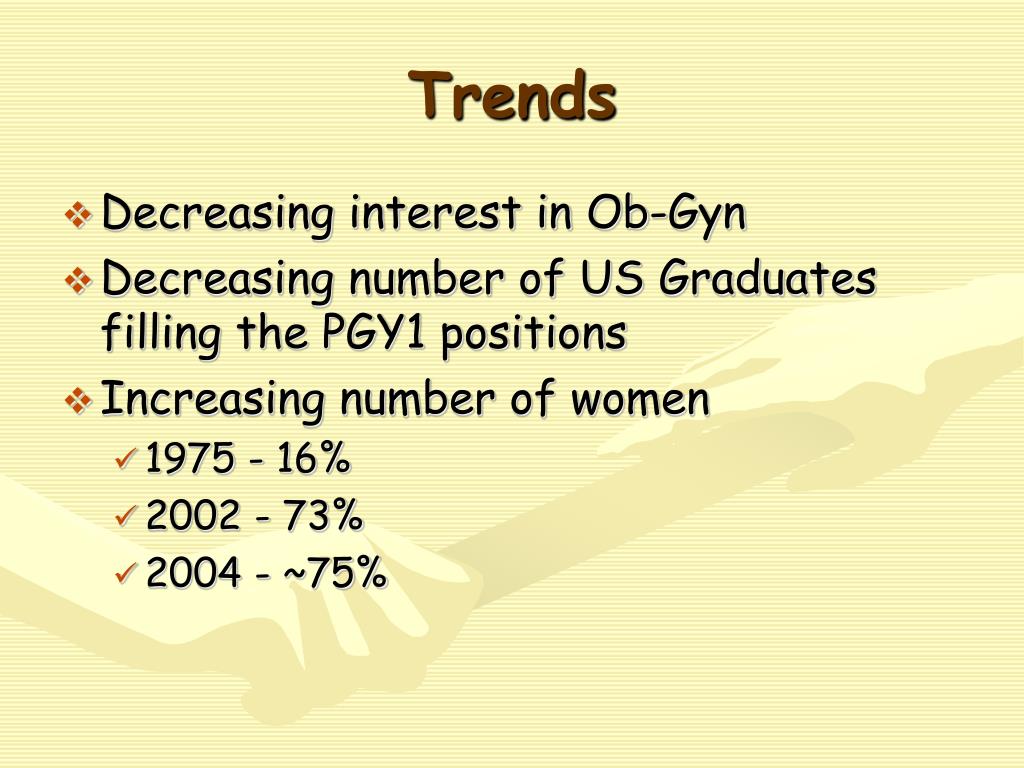 Trends

❖ Decreasing interest in Ob-Gyn
❖ Decreasing number of US Graduates filling the PGY1 positions
❖ Increasing number of women
✓ 1975 - 16%
✓ 2002 - 73%
✓ 2004 - ~75%